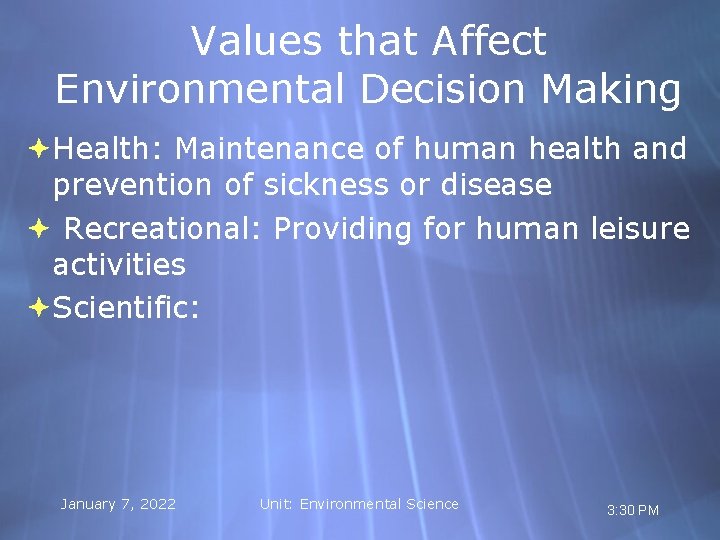 Values that Affect Environmental Decision Making

Health: Maintenance of human health and prevention of sickness or disease

Recreational: Providing for human leisure activities

Scientific:

January 7, 2022

Unit: Environmental Science

3:30 PM